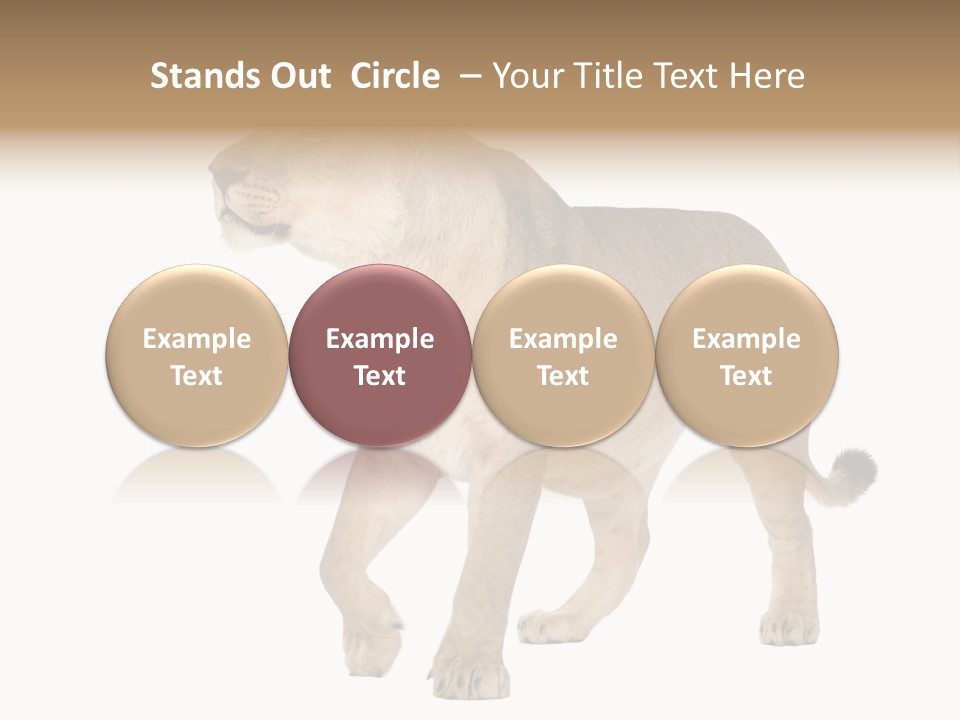 Stands Out  Circle  – Your Title Text Here

Example Text

Example Text

Example Text

Example Text